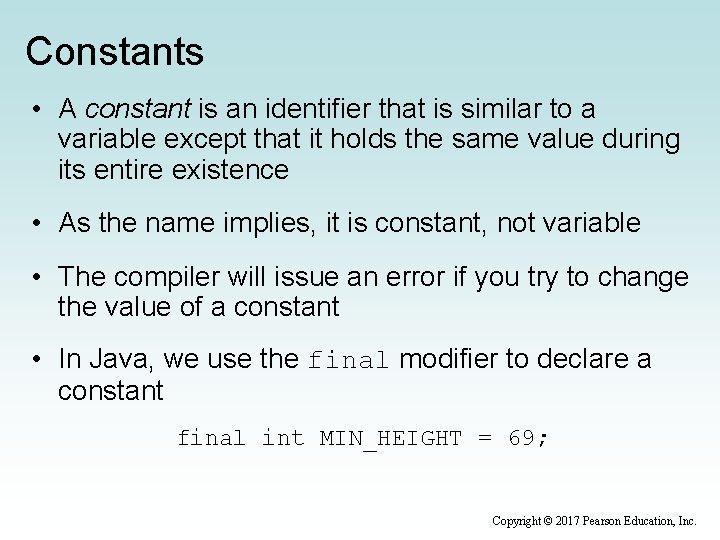 Constants

• A constant is an identifier that is similar to a variable except that it holds the same value during its entire existence

• As the name implies, it is constant, not variable

• The compiler will issue an error if you try to change the value of a constant

• In Java, we use the final modifier to declare a constant

final int MIN_HEIGHT = 69;

Copyright © 2017 Pearson Education, Inc.